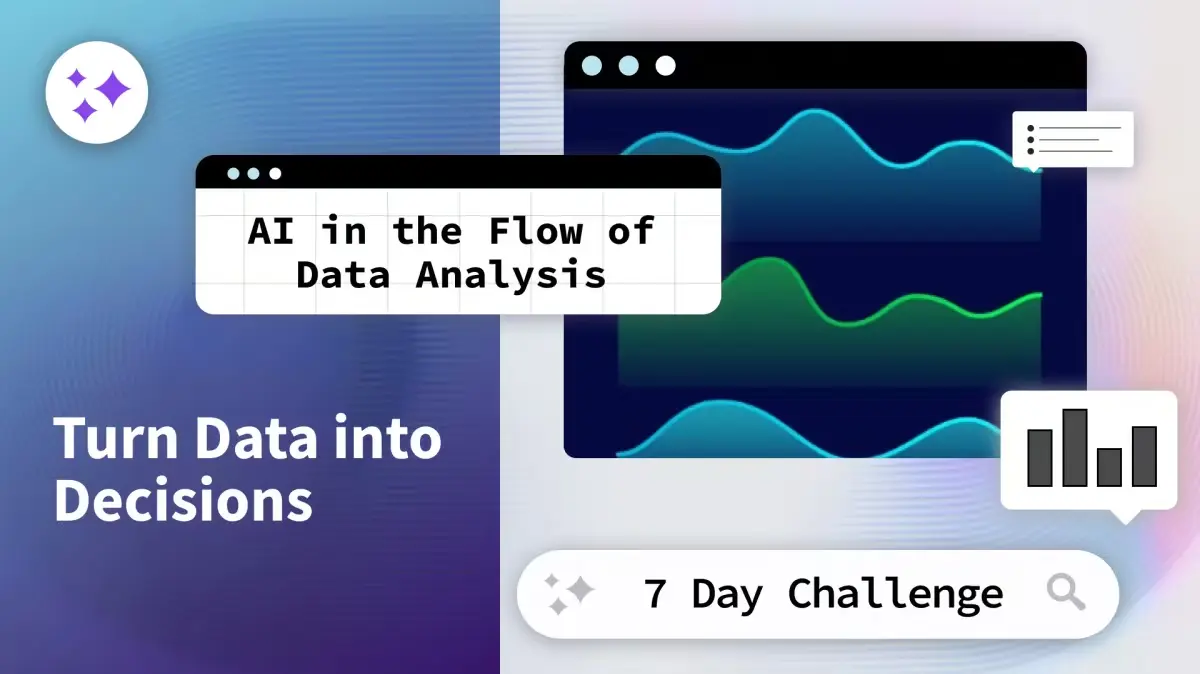 AI in the Flow of Data Analysis

Turn Data into Decisions

7 Day Challenge